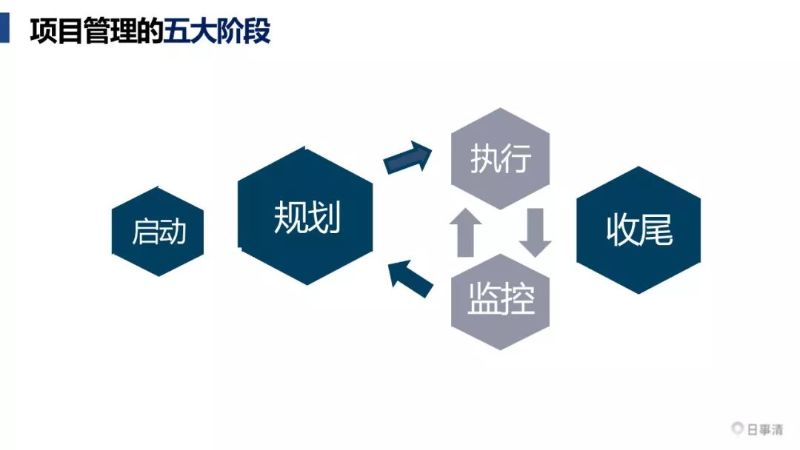 项目管理的五大阶段

启动

规划

执行

监控

收尾

日事清